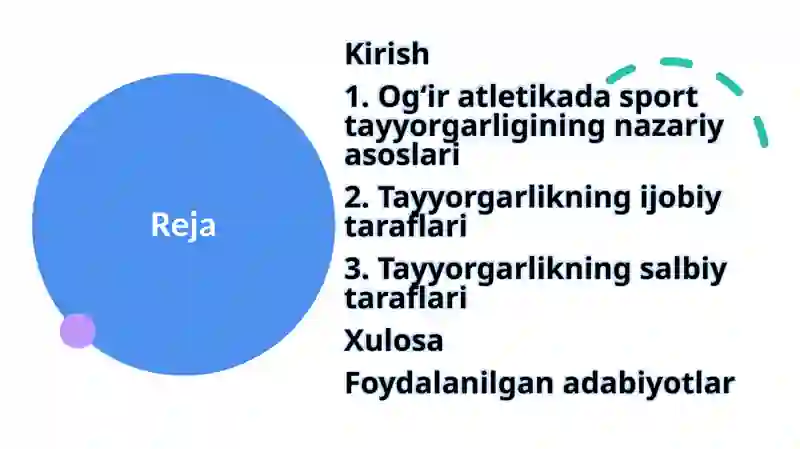 Reja

Kirish

1. Og‘ir atletikada sport tayyorgarligining nazariy asoslari

2. Tayyorgarlikning ijobiy taraflari

3. Tayyorgarlikning salbiy taraflari

Xulosa

Foydalanilgan adabiyotlar